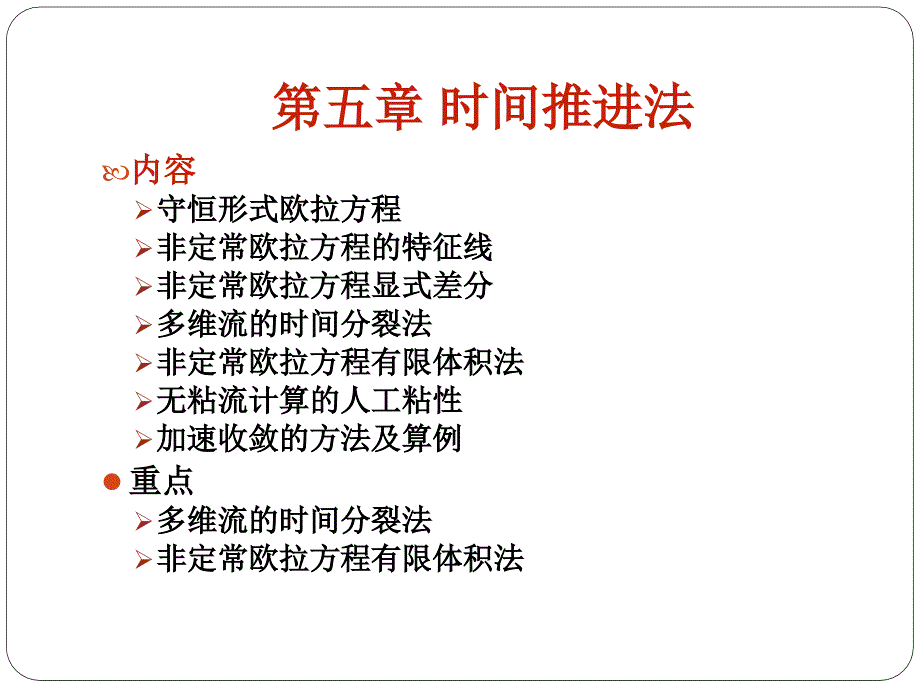 第五章 时间推进法

内容

守恒形式欧拉方程

非定常欧拉方程的特征线

非定常欧拉方程显式差分

多维流的时间分裂法

非定常欧拉方程有限体积法

无粘流计算的人工粘性

加速收敛的方法及算例

重点

多维流的时间分裂法

非定常欧拉方程有限体积法